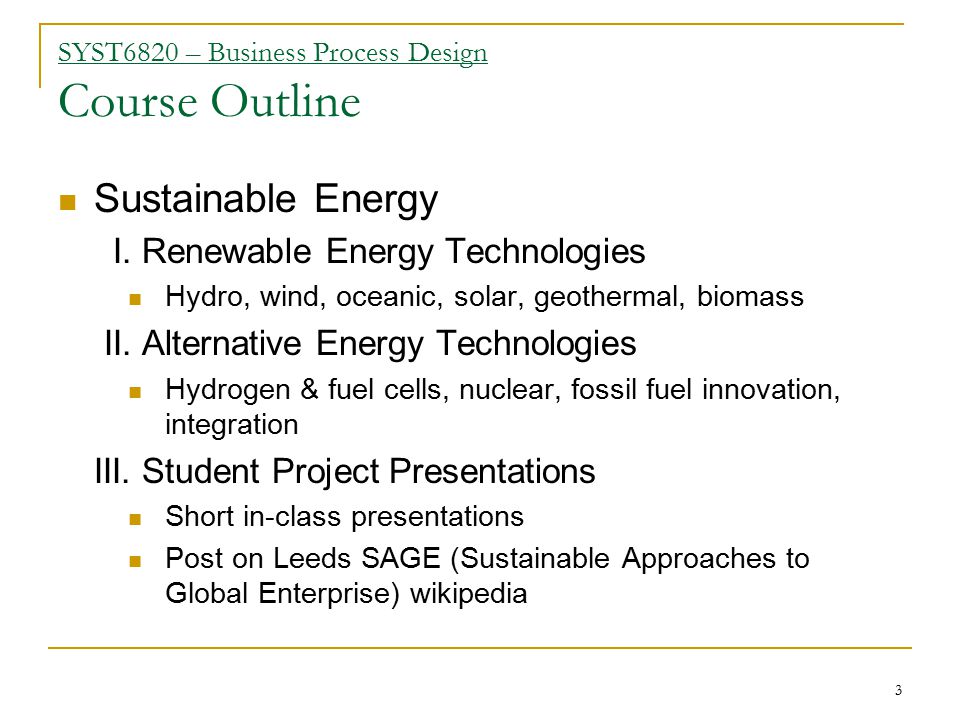 SYST6820 – Business Process Design
Course Outline

Sustainable Energy

I. Renewable Energy Technologies

Hydro, wind, oceanic, solar, geothermal, biomass

II. Alternative Energy Technologies

Hydrogen & fuel cells, nuclear, fossil fuel innovation, integration

III. Student Project Presentations

Short in-class presentations

Post on Leeds SAGE (Sustainable Approaches to Global Enterprise) wikipedia

3